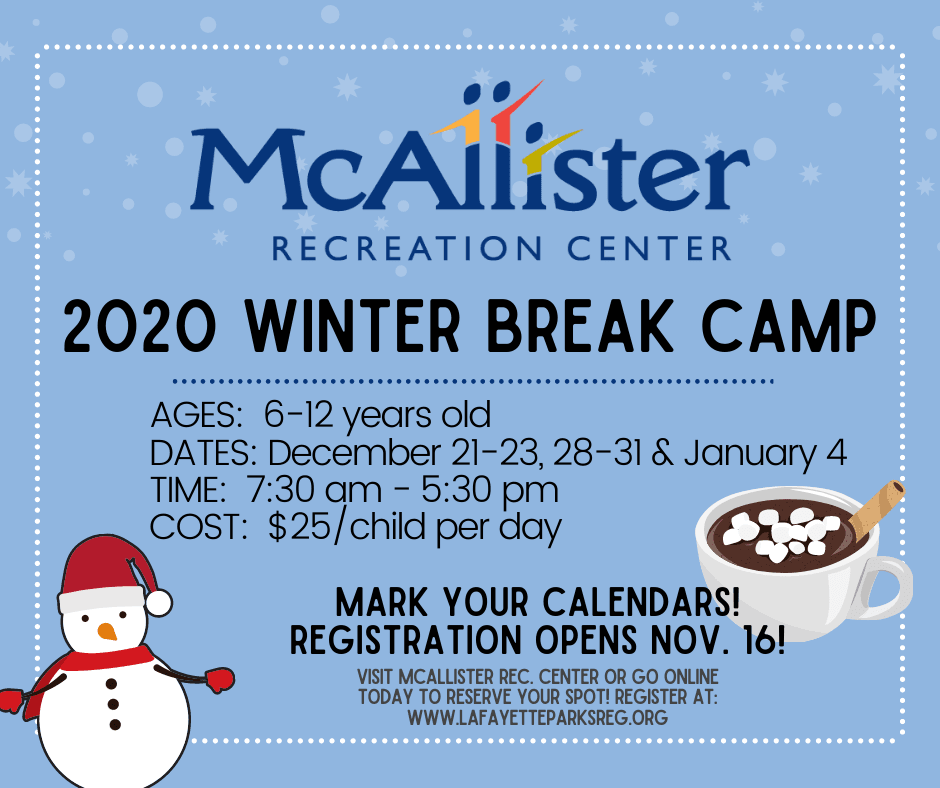 McAllister
RECREATION CENTER

2020 WINTER BREAK CAMP

AGES: 6-12 years old
DATES: December 21-23, 28-31 & January 4
TIME: 7:30 am - 5:30 pm
COST: $25/child per day

MARK YOUR CALENDARS!
REGISTRATION OPENS NOV. 16!

VISIT MCALLISTER REC. CENTER OR GO ONLINE TODAY TO RESERVE YOUR SPOT! REGISTER AT: WWW.LAFAYETTEPARKSREG.ORG